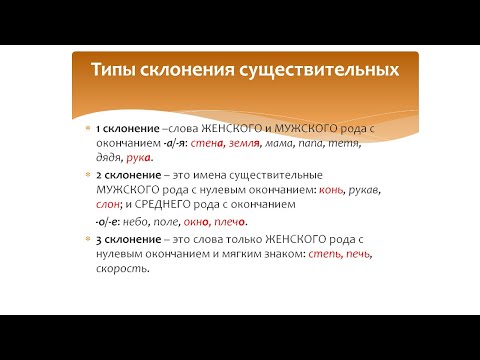 Типы склонения существительных

1 склонение –слова ЖЕНСКОГО и МУЖСКОГО рода с окончанием -а/-я: стена, земля, мама, папа, тетя, дядя, рука.

2 склонение – это имена существительные МУЖСКОГО рода с нулевым окончанием: конь, рукав, слон; и СРЕДНЕГО рода с окончанием

-о/-е: небо, поле, окно, плечо.

3 склонение – это слова только ЖЕНСКОГО рода с нулевым окончанием и мягким знаком: степь, печь, скорость.